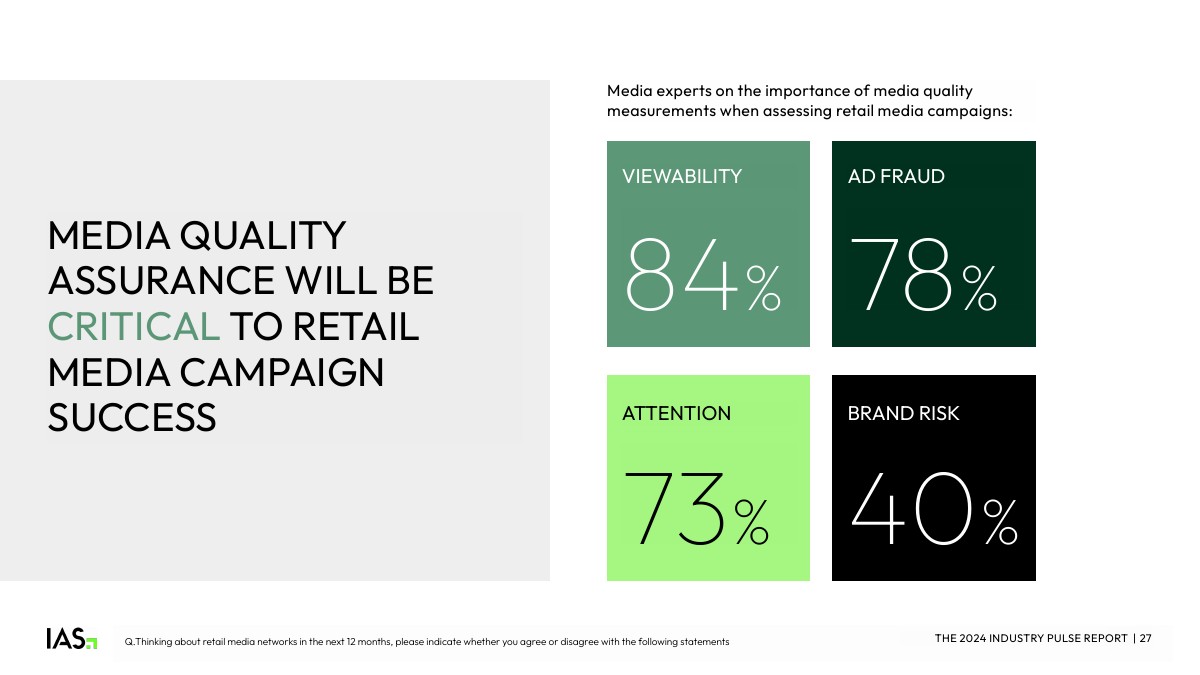 MEDIA QUALITY ASSURANCE WILL BE CRITICAL TO RETAIL MEDIA CAMPAIGN SUCCESS

Media experts on the importance of media quality measurements when assessing retail media campaigns:

VIEWABILITY
84%

AD FRAUD
78%

ATTENTION
73%

BRAND RISK
40%

IAS

Q.Thinking about retail media networks in the next 12 months, please indicate whether you agree or disagree with the following statements

THE 2024 INDUSTRY PULSE REPORT | 27